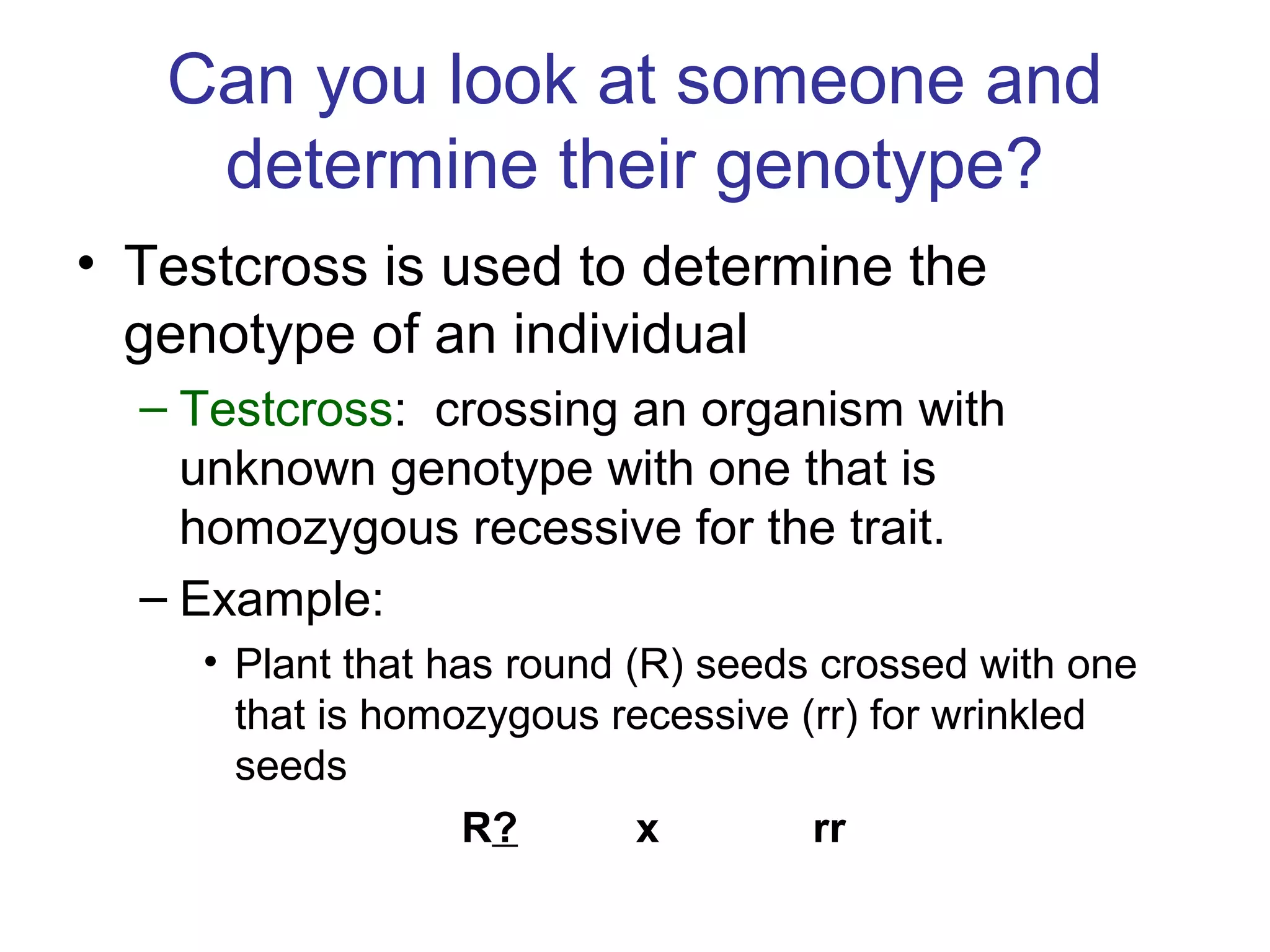 Can you look at someone and determine their genotype?

• Testcross is used to determine the genotype of an individual

– Testcross: crossing an organism with unknown genotype with one that is homozygous recessive for the trait.

– Example:

• Plant that has round (R) seeds crossed with one that is homozygous recessive (rr) for wrinkled seeds

R? x rr